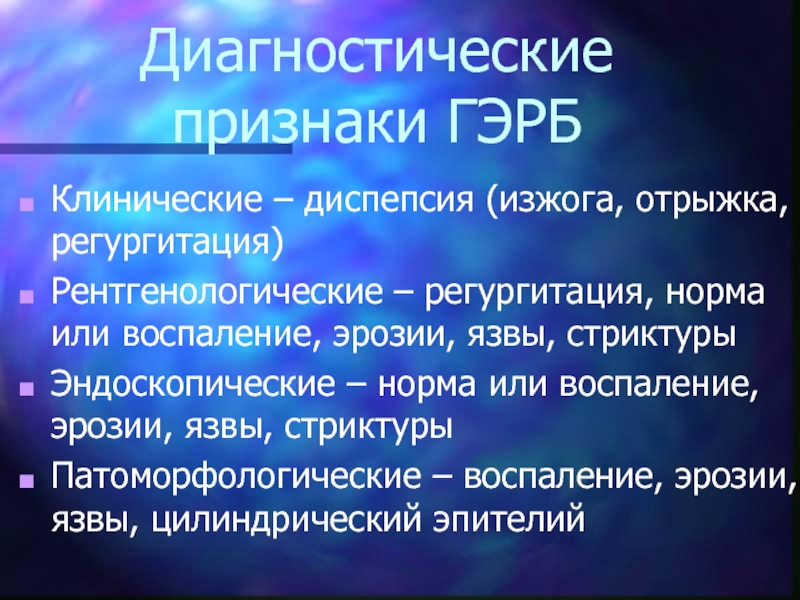 Диагностические признаки ГЭРБ

- Клинические – диспепсия (изжога, отрыжка, регургитация)
- Рентгенологические – регургитация, норма или воспаление, эрозии, язвы, стриктуры
- Эндоскопические – норма или воспаление, эрозии, язвы, стриктуры
- Патоморфологические – воспаление, эрозии, язвы, цилиндрический эпителий